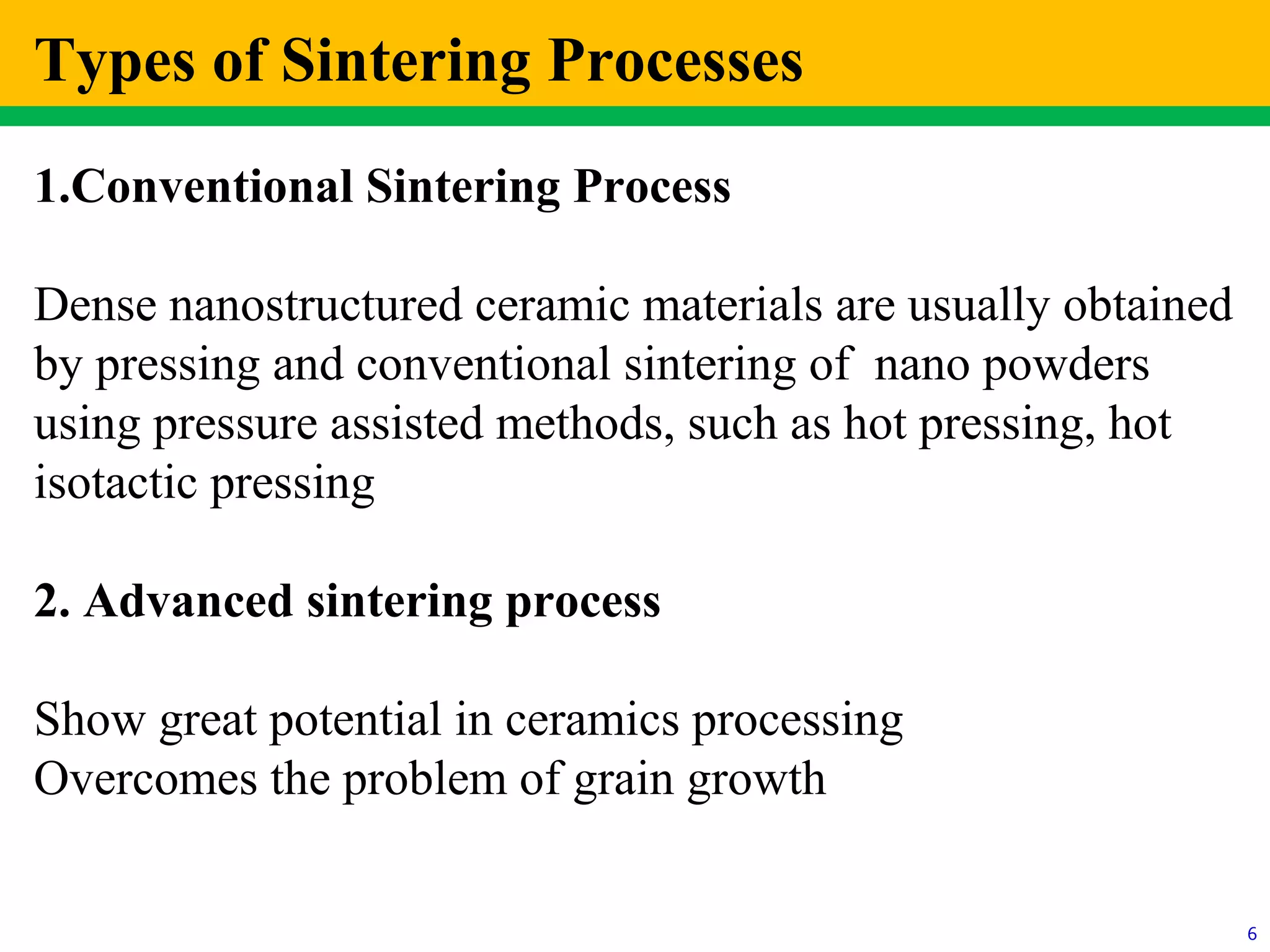 Types of Sintering Processes

1.Conventional Sintering Process

Dense nanostructured ceramic materials are usually obtained by pressing and conventional sintering of nano powders using pressure assisted methods, such as hot pressing, hot isotactic pressing

2. Advanced sintering process

Show great potential in ceramics processing
Overcomes the problem of grain growth

6